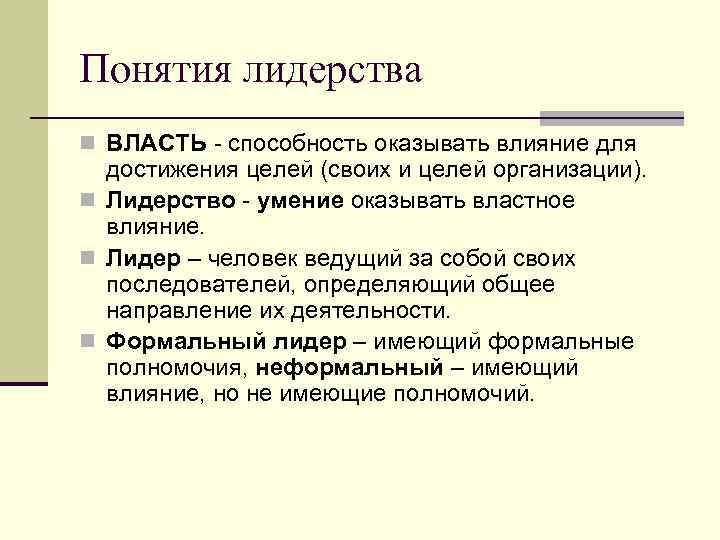 Понятия лидерства

ВЛАСТЬ - способность оказывать влияние для достижения целей (своих и целей организации).

Лидерство - умение оказывать властное влияние.

Лидер – человек ведущий за собой своих последователей, определяющий общее направление их деятельности.

Формальный лидер – имеющий формальные полномочия, неформальный – имеющий влияние, но не имеющие полномочий.